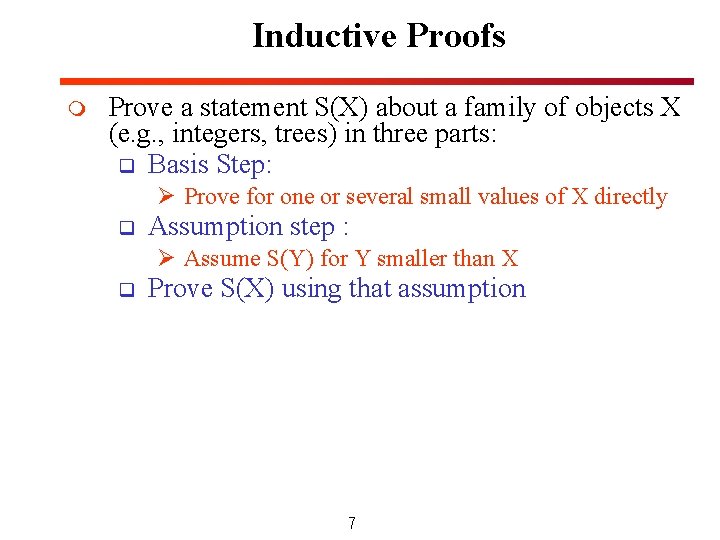 Inductive Proofs

Prove a statement S(X) about a family of objects X (e.g., integers, trees) in three parts:

Basis Step:

Prove for one or several small values of X directly

Assumption step :

Assume S(Y) for Y smaller than X

Prove S(X) using that assumption

7